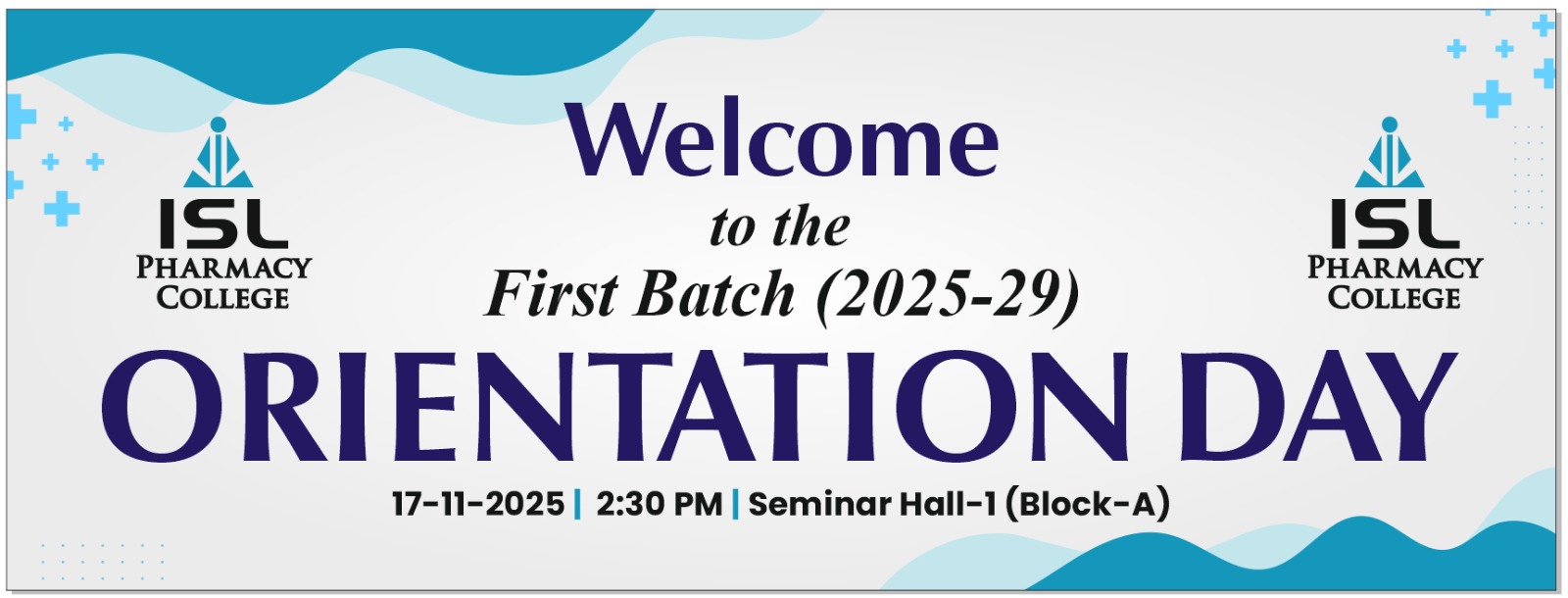 ISL
PHARMACY
COLLEGE

Welcome
to the
First Batch (2025-29)

ISL
PHARMACY
COLLEGE

ORIENTATION DAY

17-11-2025 | 2:30 PM | Seminar Hall-1 (Block-A)